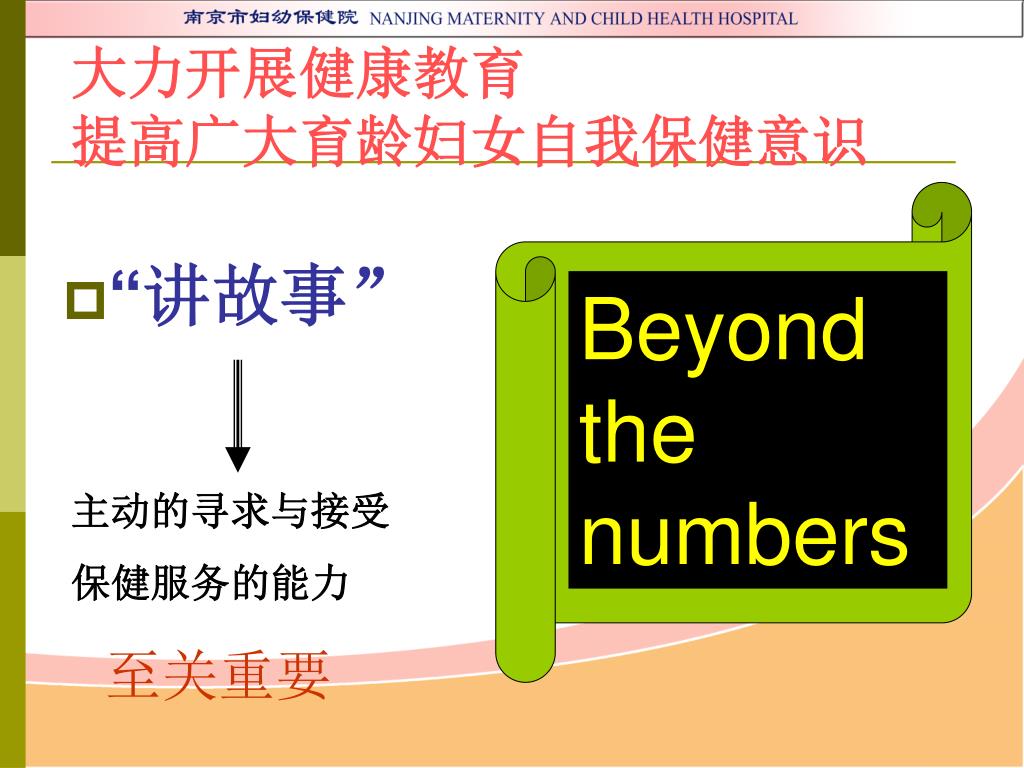 南京市妇幼保健院 NANJING MATERNITY AND CHILD HEALTH HOSPITAL

大力开展健康教育
提高广大育龄妇女自我保健意识

“讲故事”

主动的寻求与接受
保健服务的能力

至关重要

Beyond the numbers